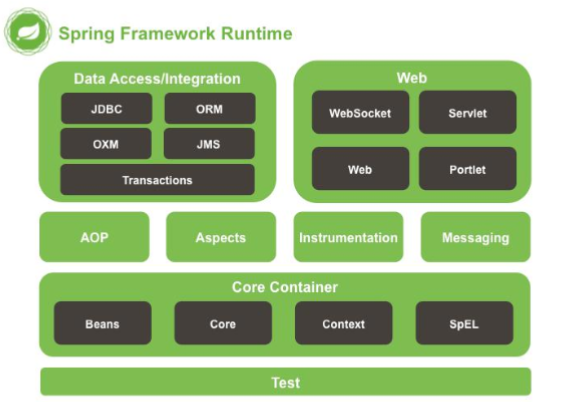 Spring Framework Runtime

Data Access/Integration

JDBC

ORM

OXM

JMS

Transactions

Web

WebSocket

Servlet

Web

Portlet

AOP

Aspects

Instrumentation

Messaging

Core Container

Beans

Core

Context

SpEL

Test